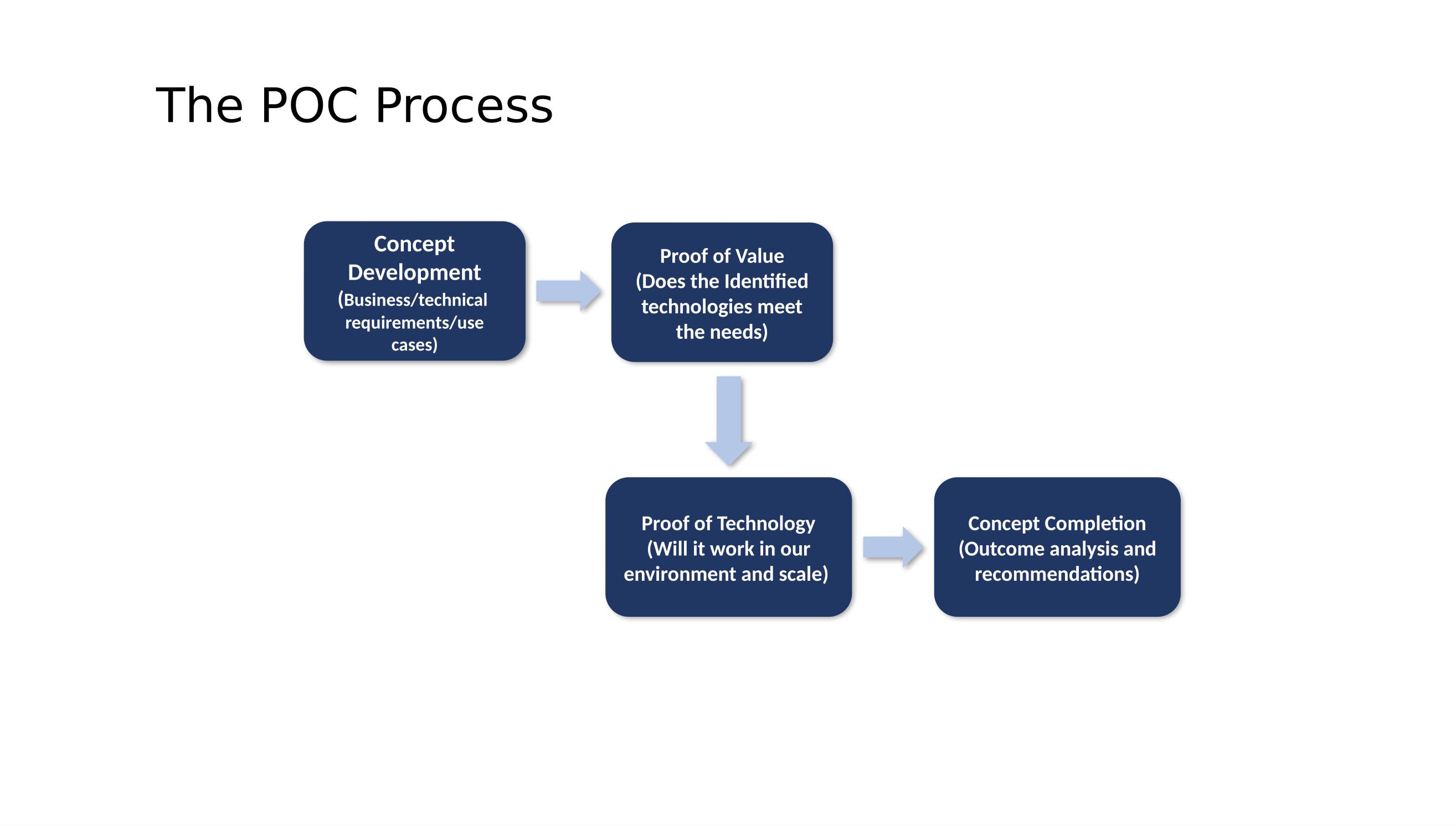 The POC Process

Concept Development (Business/technical requirements/use cases)

Proof of Value (Does the Identified technologies meet the needs)

Proof of Technology (Will it work in our environment and scale)

Concept Completion (Outcome analysis and recommendations)